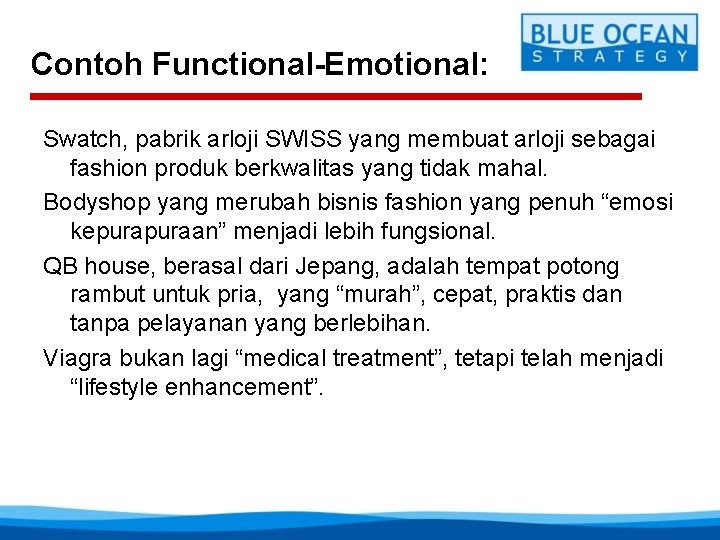 BLUE OCEAN
STRATEGY

Contoh Functional-Emotional:

Swatch, pabrik arloji SWISS yang membuat arloji sebagai fashion produk berkwalitas yang tidak mahal.

Bodyshop yang merubah bisnis fashion yang penuh “emosi kepurapuraan” menjadi lebih fungsional.

QB house, berasal dari Jepang, adalah tempat potong rambut untuk pria, yang “murah”, cepat, praktis dan tanpa pelayanan yang berlebihan.

Viagra bukan lagi “medical treatment”, tetapi telah menjadi “lifestyle enhancement”.